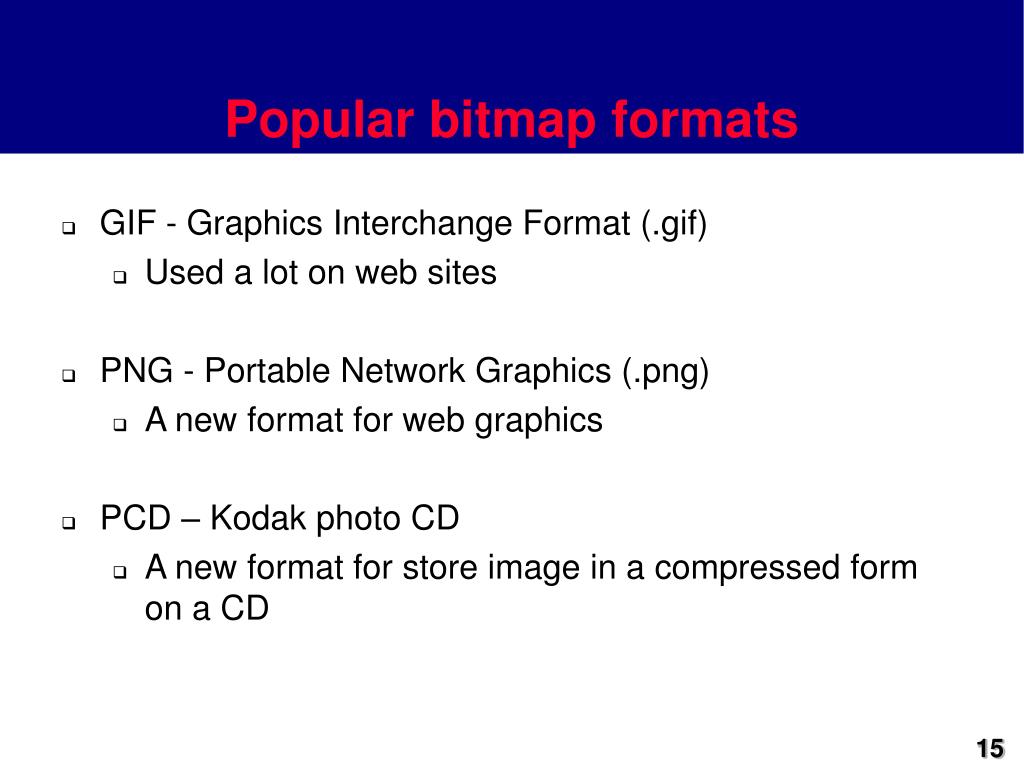 Popular bitmap formats

GIF - Graphics Interchange Format (.gif)

Used a lot on web sites

PNG - Portable Network Graphics (.png)

A new format for web graphics

PCD – Kodak photo CD

A new format for store image in a compressed form on a CD

15